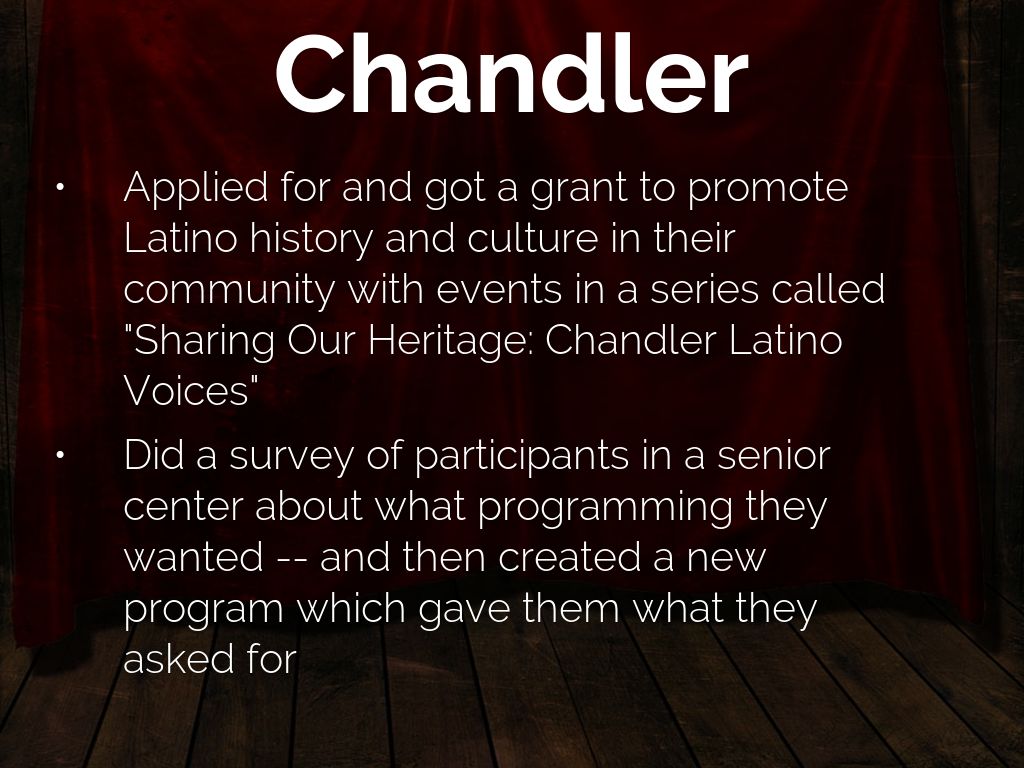 Chandler

• Applied for and got a grant to promote Latino history and culture in their community with events in a series called "Sharing Our Heritage: Chandler Latino Voices"

• Did a survey of participants in a senior center about what programming they wanted -- and then created a new program which gave them what they asked for